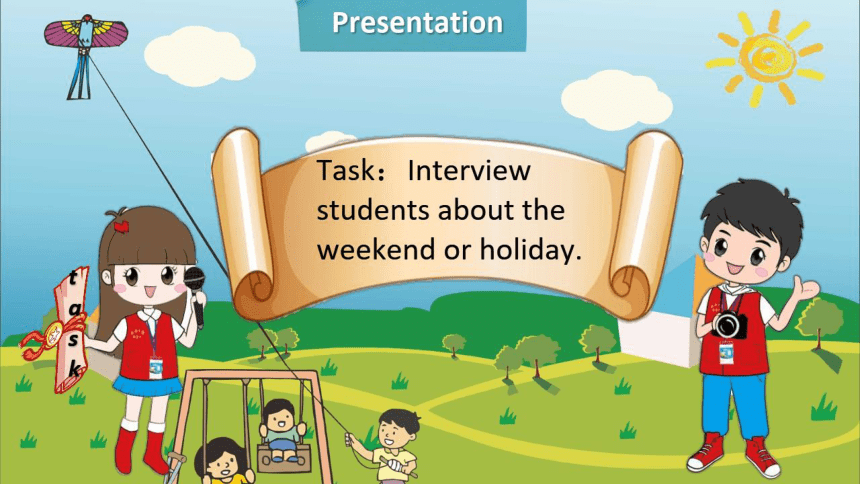 Presentation

Task： Interview students about the weekend or holiday.

task